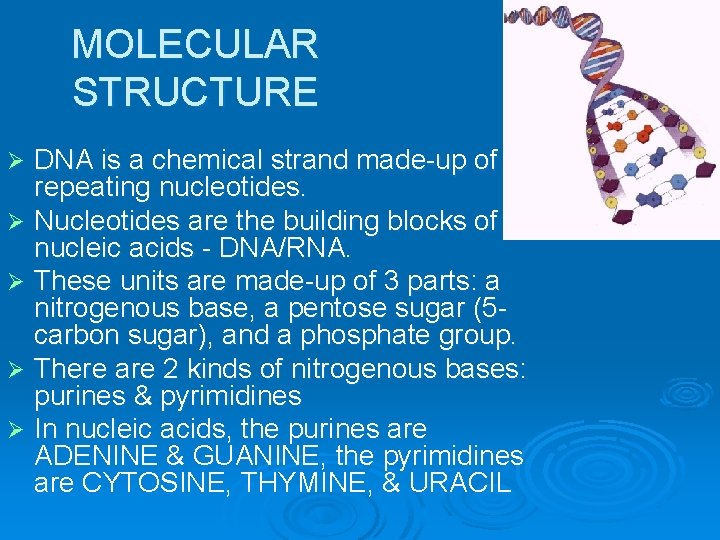 MOLECULAR STRUCTURE

➢ DNA is a chemical strand made-up of repeating nucleotides.
➢ Nucleotides are the building blocks of nucleic acids - DNA/RNA.
➢ These units are made-up of 3 parts: a nitrogenous base, a pentose sugar (5-carbon sugar), and a phosphate group.
➢ There are 2 kinds of nitrogenous bases: purines & pyrimidines
➢ In nucleic acids, the purines are ADENINE & GUANINE, the pyrimidines are CYTOSINE, THYMINE, & URACIL